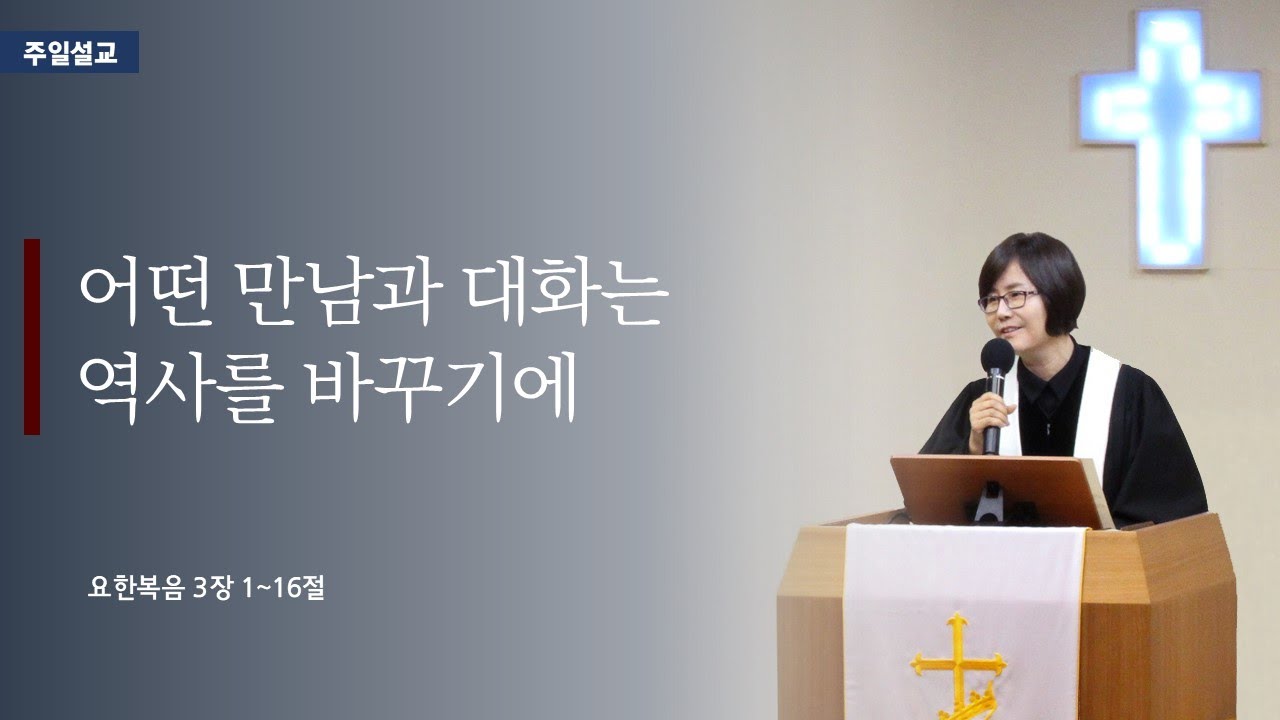 주일설교

어떤 만남과 대화는
역사를 바꾸기에

요한복음 3장 1~16절